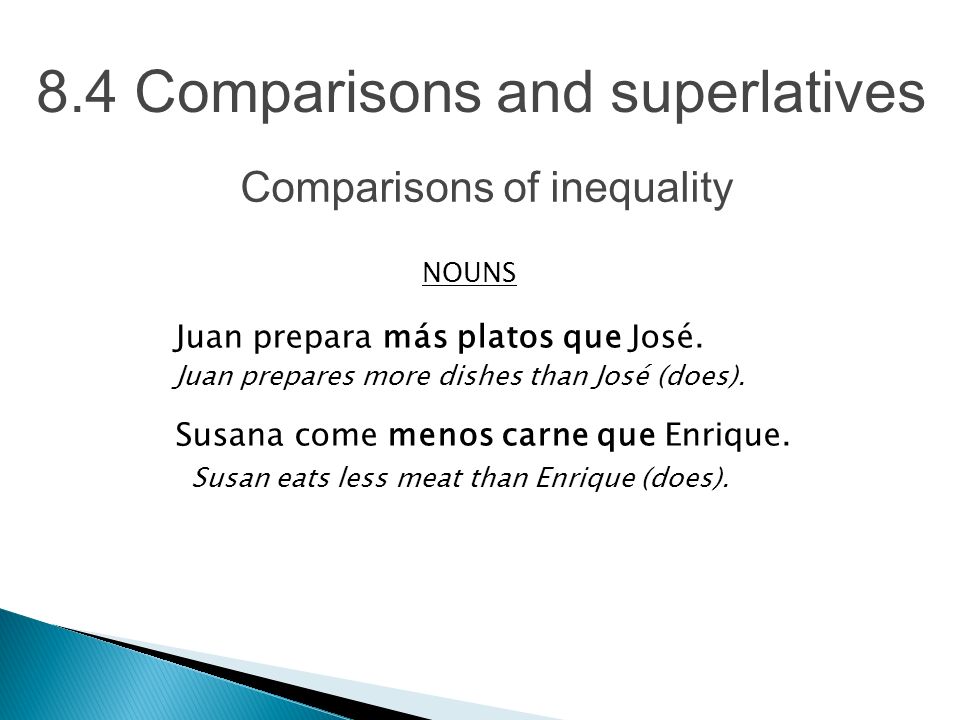 8.4 Comparisons and superlatives

Comparisons of inequality

NOUNS

Juan prepara más platos que José.
Juan prepares more dishes than José (does).

Susana come menos carne que Enrique.
Susan eats less meat than Enrique (does).